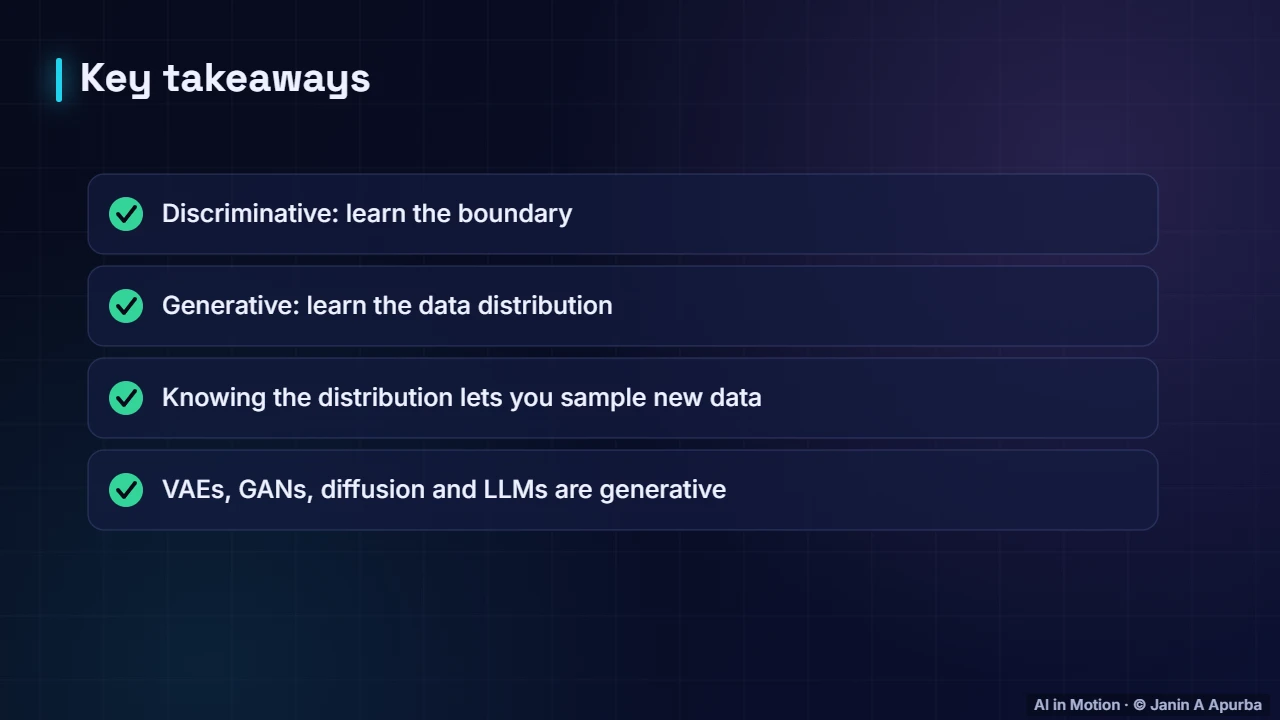 Key takeaways

✓ Discriminative: learn the boundary

✓ Generative: learn the data distribution

✓ Knowing the distribution lets you sample new data

✓ VAEs, GANs, diffusion and LLMs are generative

AI in Motion · © Janin A Apurba